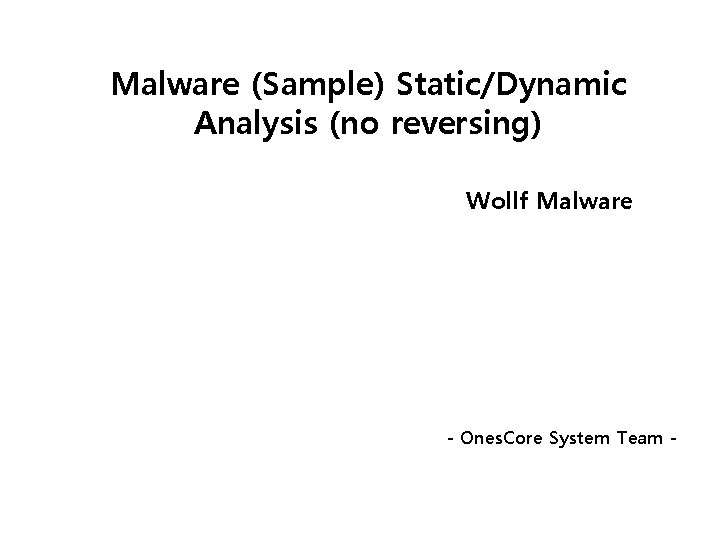 Malware (Sample) Static/Dynamic Analysis (no reversing)

Wollf Malware

- OnesCore System Team -